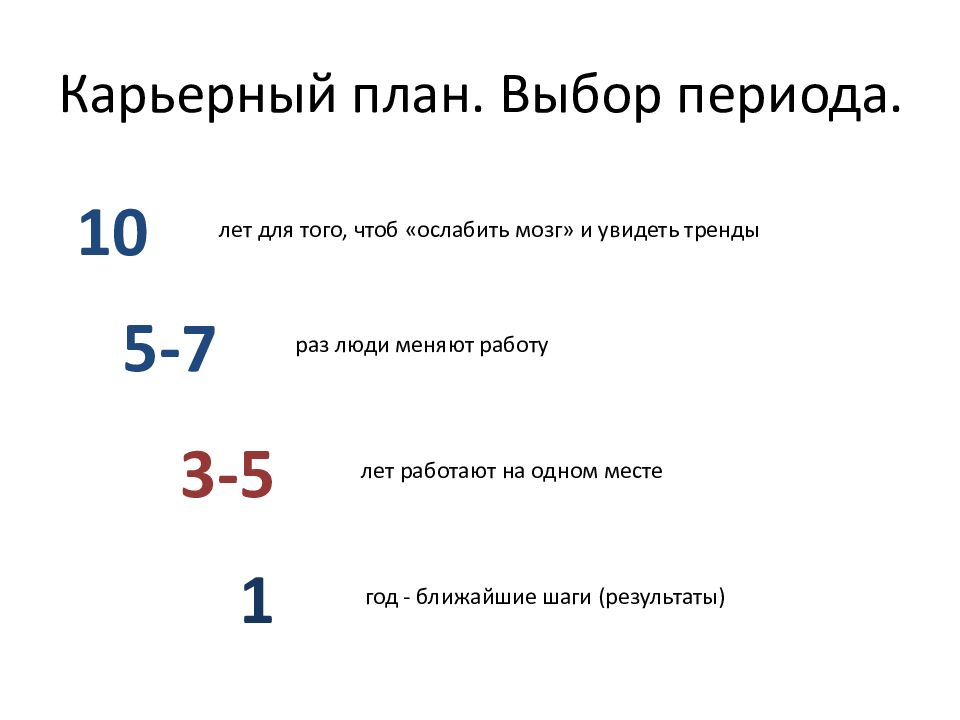 Карьерный план. Выбор периода.

10 лет для того, чтоб «ослабить мозг» и увидеть тренды

5-7 раз люди меняют работу

3-5 лет работают на одном месте

1 год - ближайшие шаги (результаты)